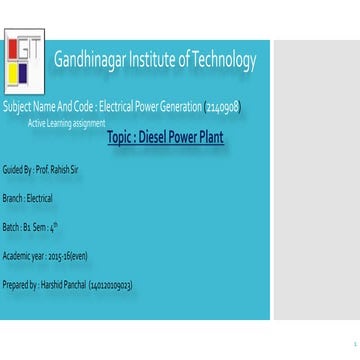 GIT

Gandhinagar Institute of Technology

Subject Name And Code : Electrical Power Generation (2140908)

Active Learning assignment

Topic : Diesel Power Plant

Guided By : Prof. Rahish Sir

Branch : Electrical

Batch : B1 Sem : 4$^{th}$

Academic year : 2015-16(even)

Prepared by : Harshid Panchal (140120109023)

1